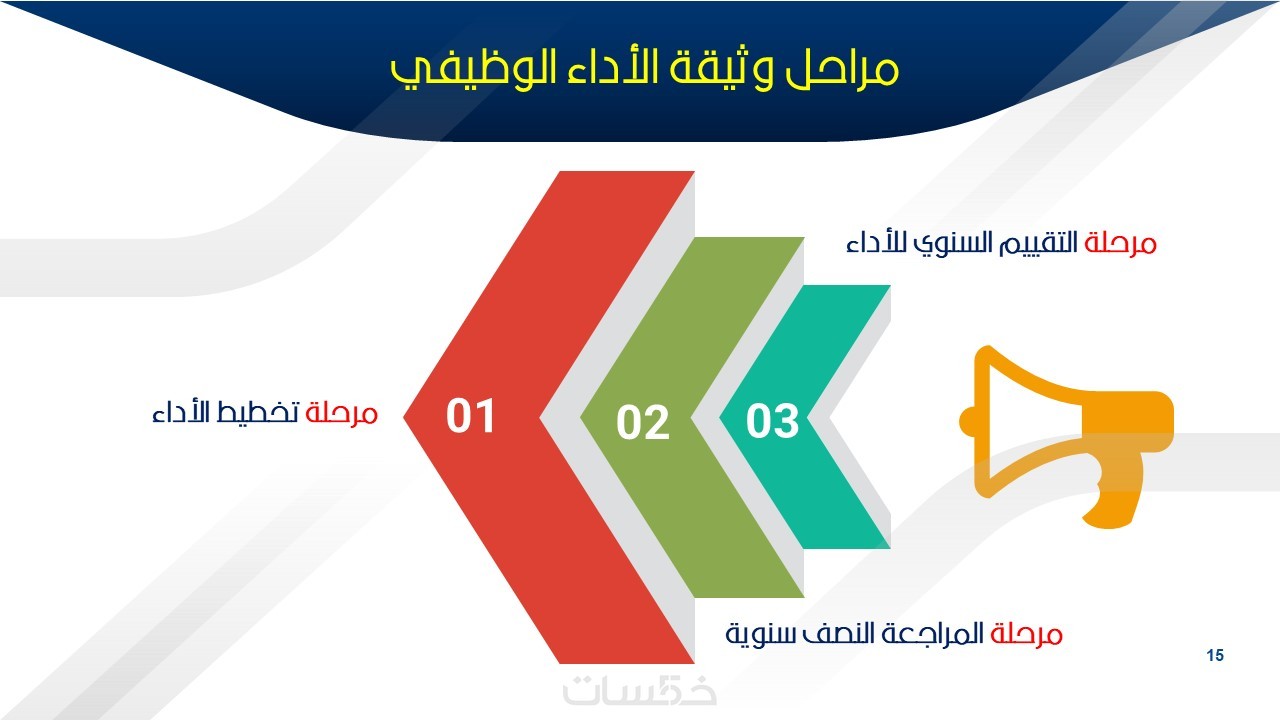 مراحل وثيقة الأداء الوظيفي

مرحلة التقييم السنوي للأداء

مرحلة تخطيط الأداء

01

02

03

مرحلة المراجعة النصف سنوية

15

خمسات